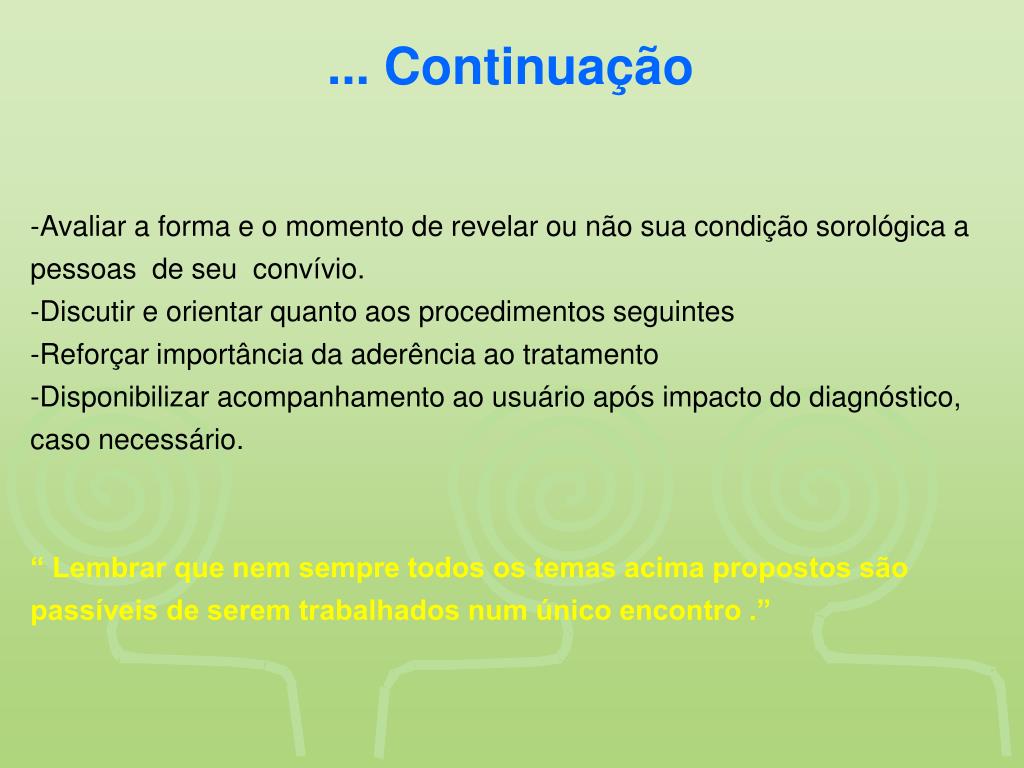 ... Continuação

-Avaliar a forma e o momento de revelar ou não sua condição sorológica a pessoas de seu convívio.
-Discutir e orientar quanto aos procedimentos seguintes
-Reforçar importância da aderência ao tratamento
-Disponibilizar acompanhamento ao usuário após impacto do diagnóstico, caso necessário.

“ Lembrar que nem sempre todos os temas acima propostos são passíveis de serem trabalhados num único encontro .”